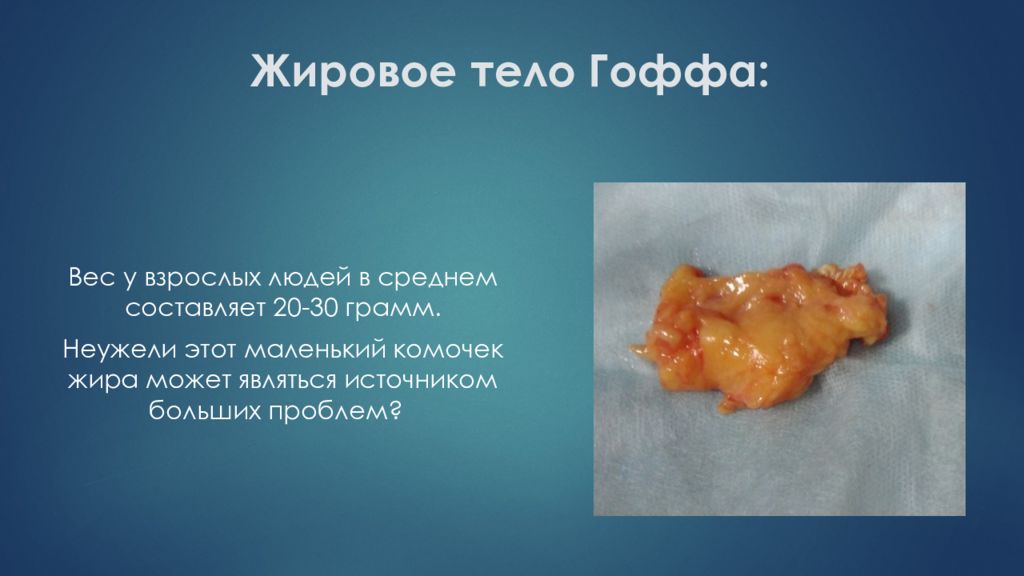 Жировое тело Гоффа:

Вес у взрослых людей в среднем составляет 20-30 грамм.

Неужели этот маленький комочек жира может являться источником больших проблем?